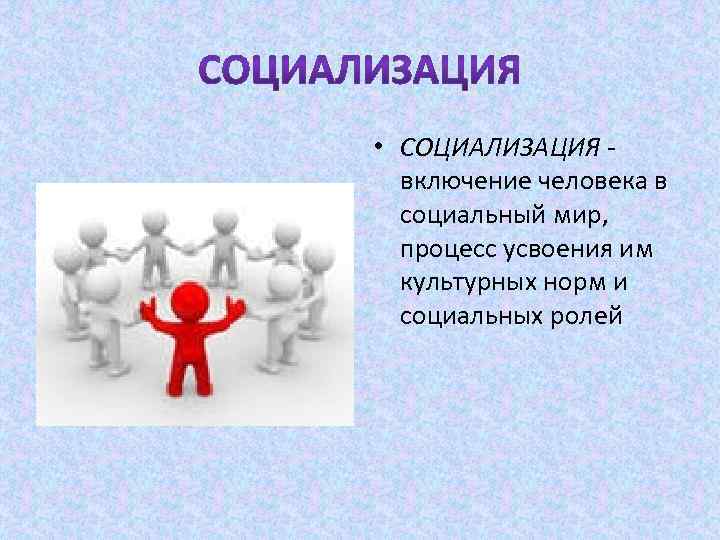 СОЦИАЛИЗАЦИЯ

• СОЦИАЛИЗАЦИЯ - включение человека в социальный мир, процесс усвоения им культурных норм и социальных ролей